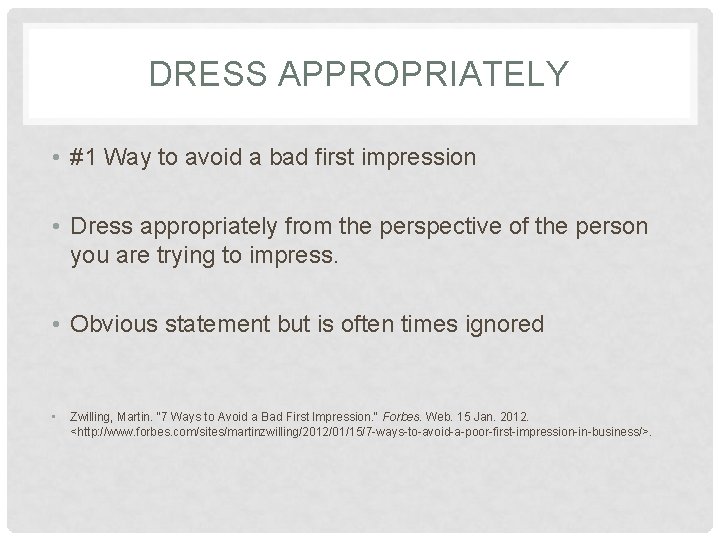 DRESS APPROPRIATELY

• #1 Way to avoid a bad first impression

• Dress appropriately from the perspective of the person you are trying to impress.

• Obvious statement but is often times ignored

• Zwilling, Martin. "7 Ways to Avoid a Bad First Impression." Forbes. Web. 15 Jan. 2012. <http://www.forbes.com/sites/martinzwilling/2012/01/15/7-ways-to-avoid-a-poor-first-impression-in-business/>.